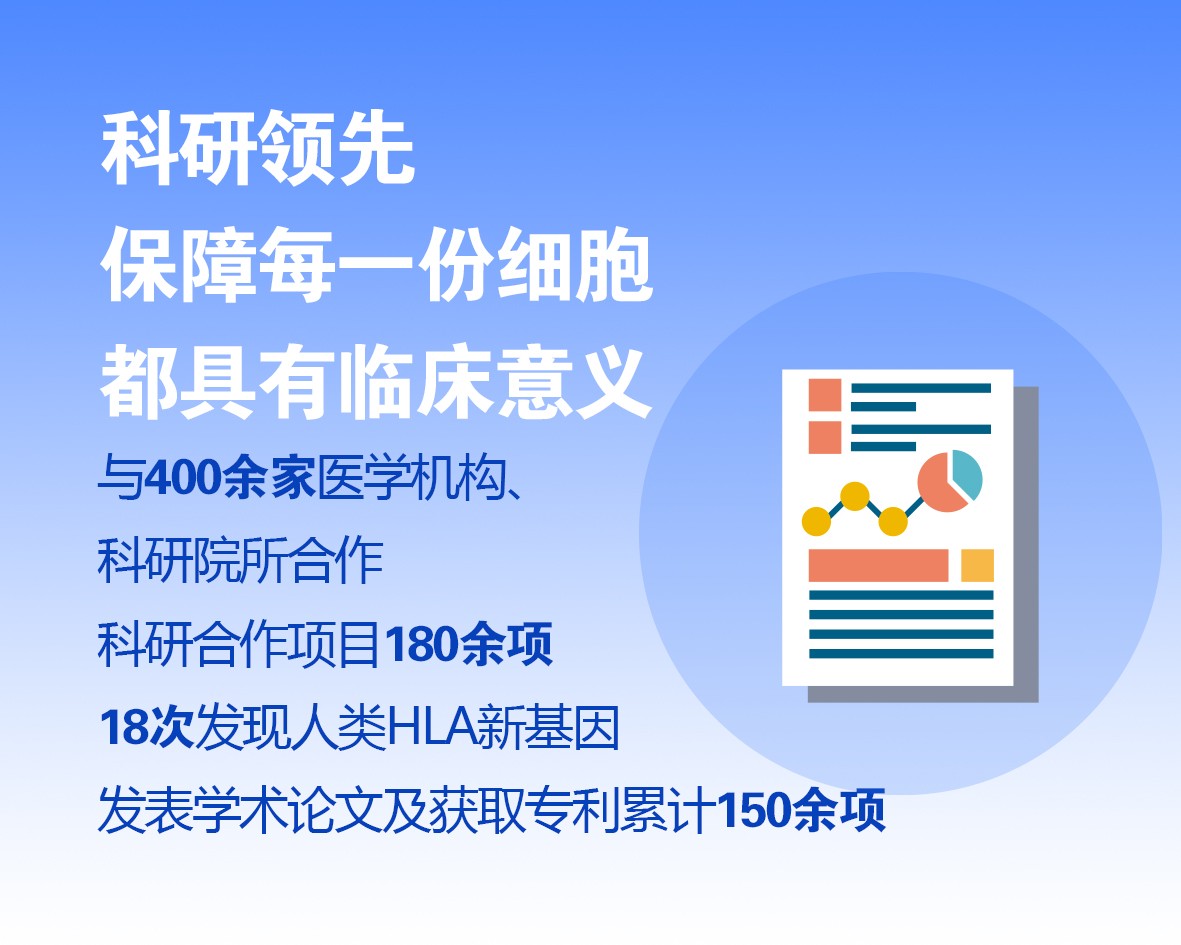 科研领先
保障每一份细胞
都具有临床意义

与400余家医学机构、
科研院所合作
科研合作项目180余项
18次发现人类HLA新基因
发表学术论文及获取专利累计150余项